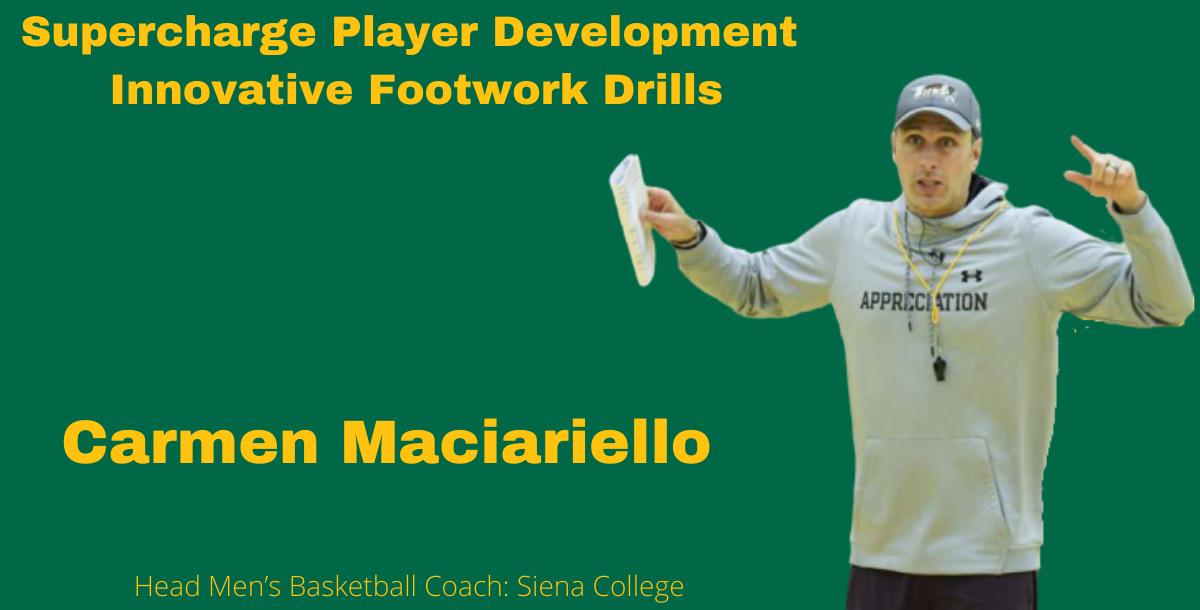 Supercharge Player Development
Innovative Footwork Drills

APPRECIATION

Carmen Maciariello

Head Men's Basketball Coach: Siena College